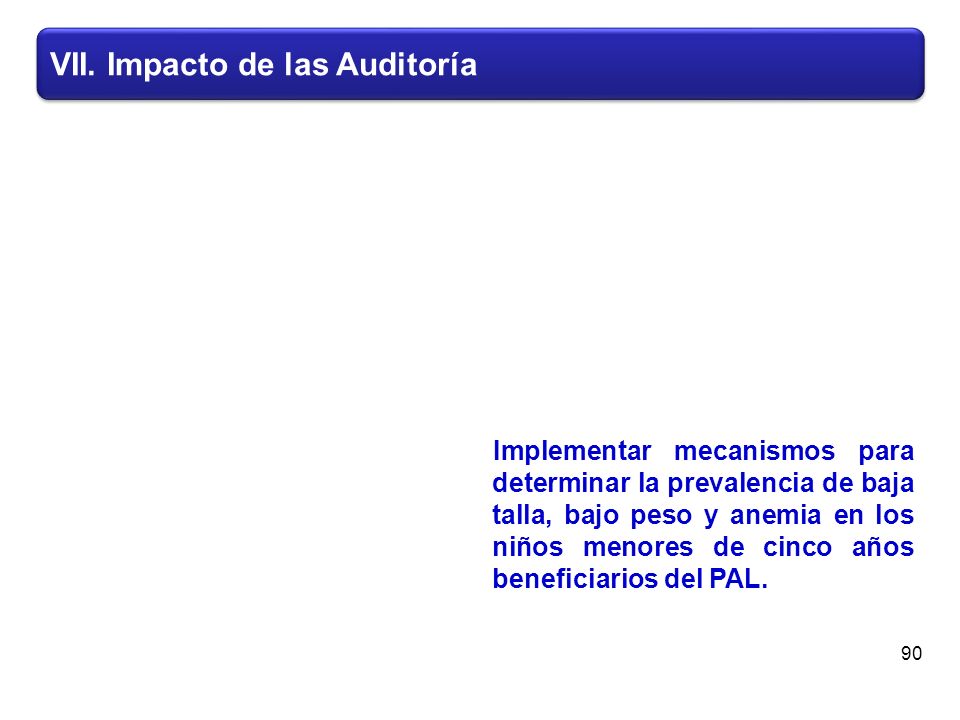 VII. Impacto de las Auditoría

Implementar mecanismos para determinar la prevalencia de baja talla, bajo peso y anemia en los niños menores de cinco años beneficiarios del PAL.

90